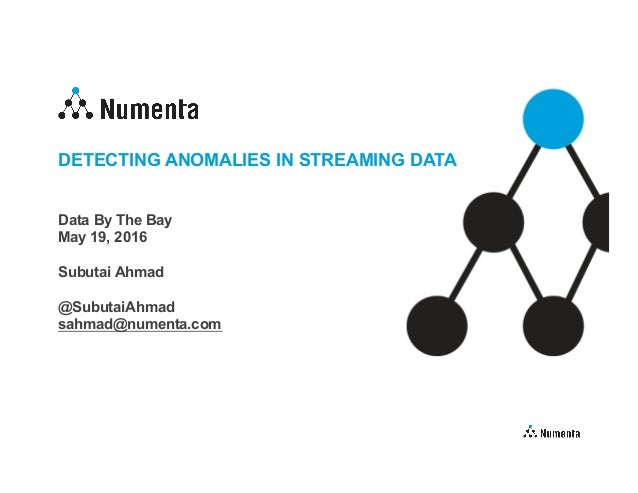 Numenta

DETECTING ANOMALIES IN STREAMING DATA

Data By The Bay
May 19, 2016

Subutai Ahmad

@SubutaiAhmad
sahmad@numenta.com

Numenta